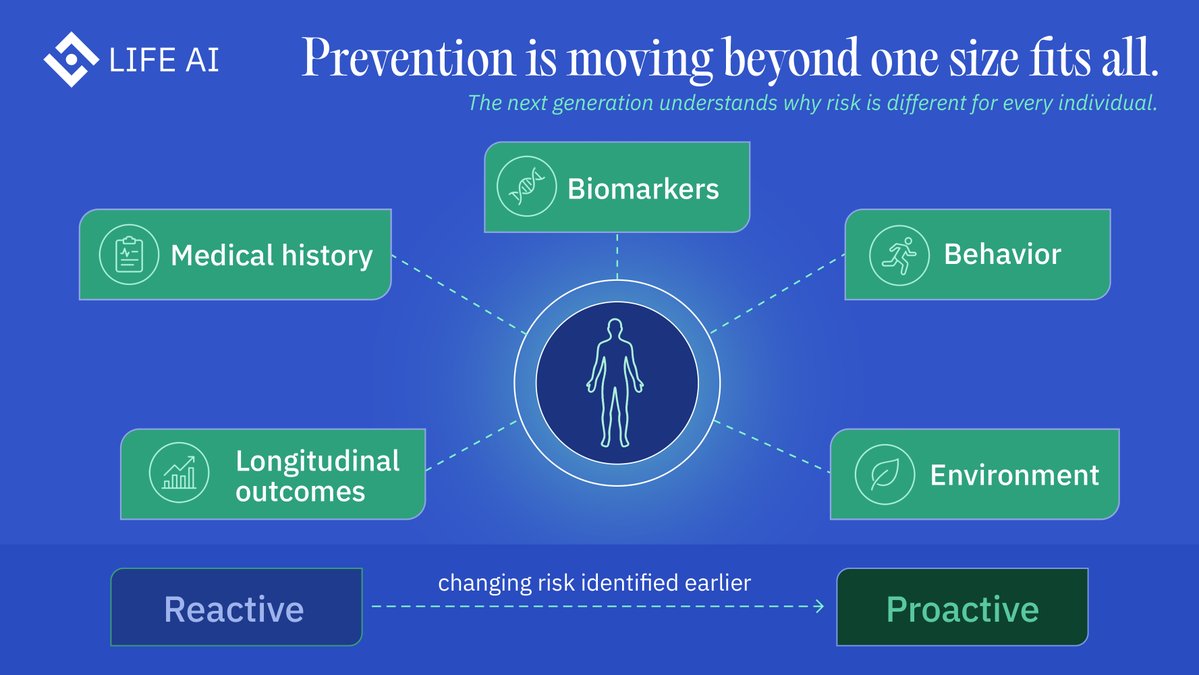 LIFE AI

Prevention is moving beyond one size fits all.

The next generation understands why risk is different for every individual.

Biomarkers

Medical history

Behavior

Longitudinal outcomes

Environment

Reactive

changing risk identified earlier

Proactive